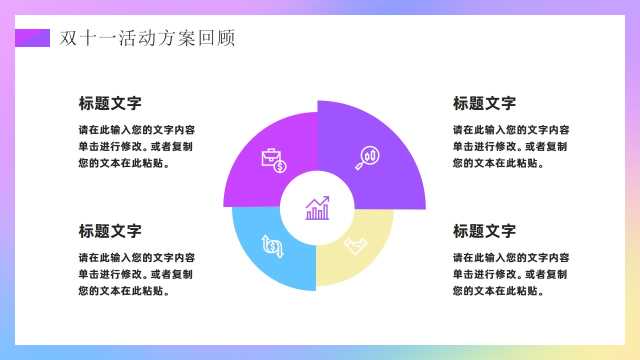 双十一活动方案回顾

标题文字

请在此输入您的文字内容单击进行修改。或者复制您的文本在此粘贴。

标题文字

请在此输入您的文字内容单击进行修改。或者复制您的文本在此粘贴。

标题文字

请在此输入您的文字内容单击进行修改。或者复制您的文本在此粘贴。

标题文字

请在此输入您的文字内容单击进行修改。或者复制您的文本在此粘贴。